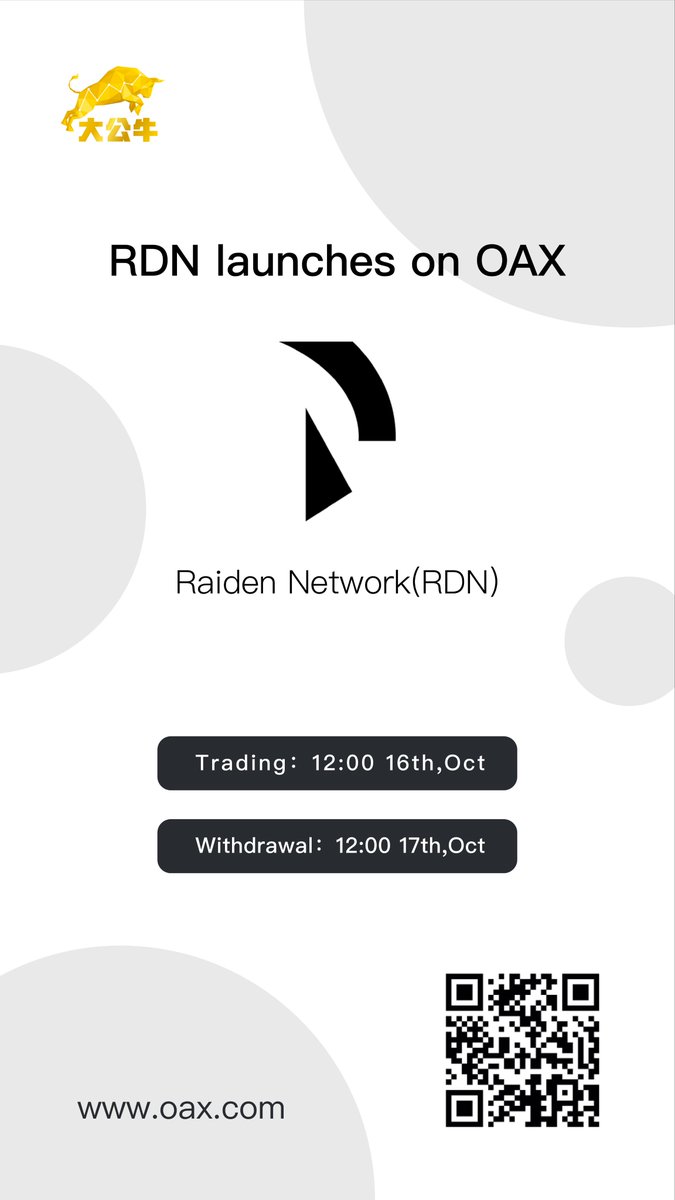 大公牛

RDN launches on OAX

Raiden Network(RDN)

Trading：12:00 16th,Oct

Withdrawal：12:00 17th,Oct

www.oax.com